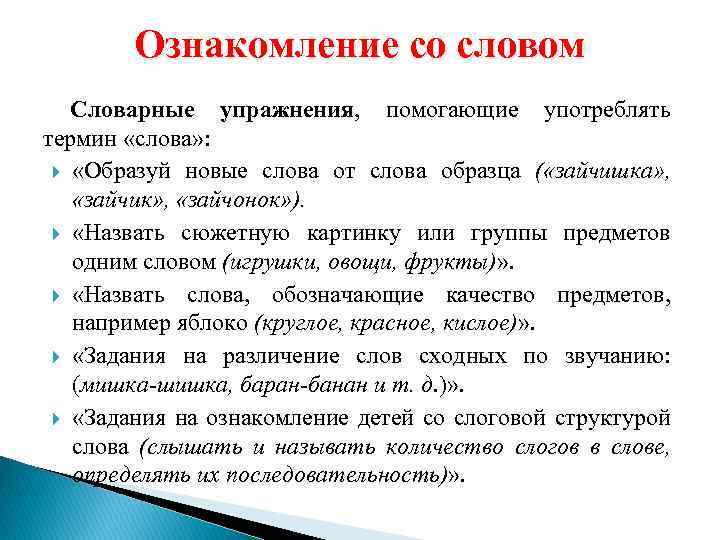 Ознакомление со словом

Словарные упражнения, помогающие употреблять термин «слова»:

«Образуй новые слова от слова образца («зайчишка», «зайчик», «зайчонок»).

«Назвать сюжетную картинку или группы предметов одним словом (игрушки, овощи, фрукты)».

«Назвать слова, обозначающие качество предметов, например яблоко (круглое, красное, кислое)».

«Задания на различение слов сходных по звучанию: (мишка-шишка, баран-банан и т. д.)».

«Задания на ознакомление детей со слоговой структурой слова (слышать и называть количество слогов в слове, определять их последовательность)».